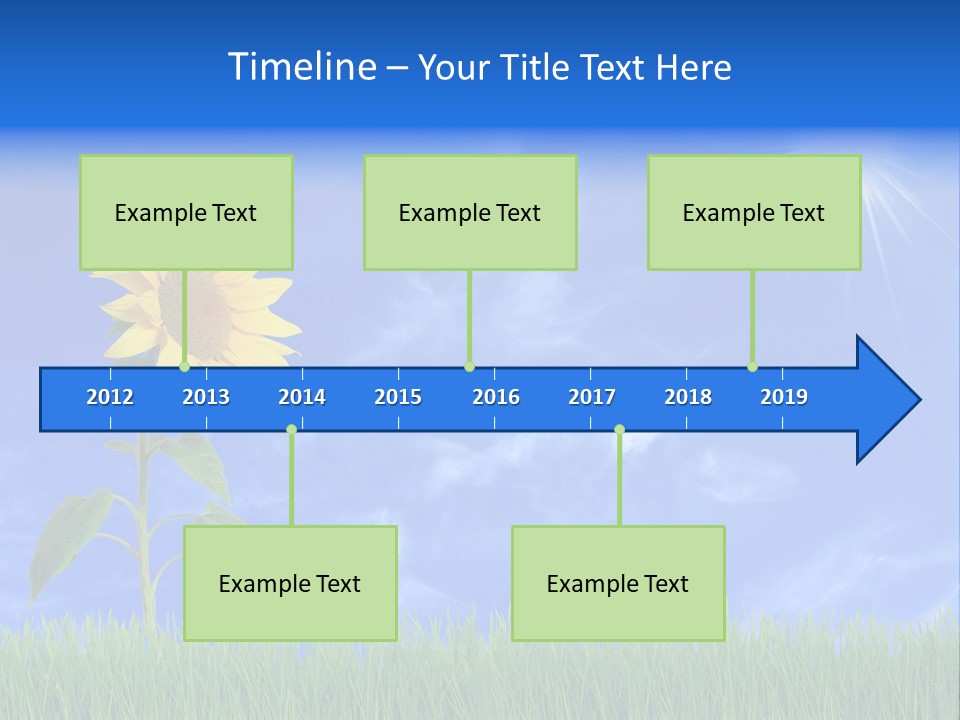 Timeline – Your Title Text Here

Example Text

Example Text

Example Text

2012 2013 2014 2015 2016 2017 2018 2019

Example Text

Example Text